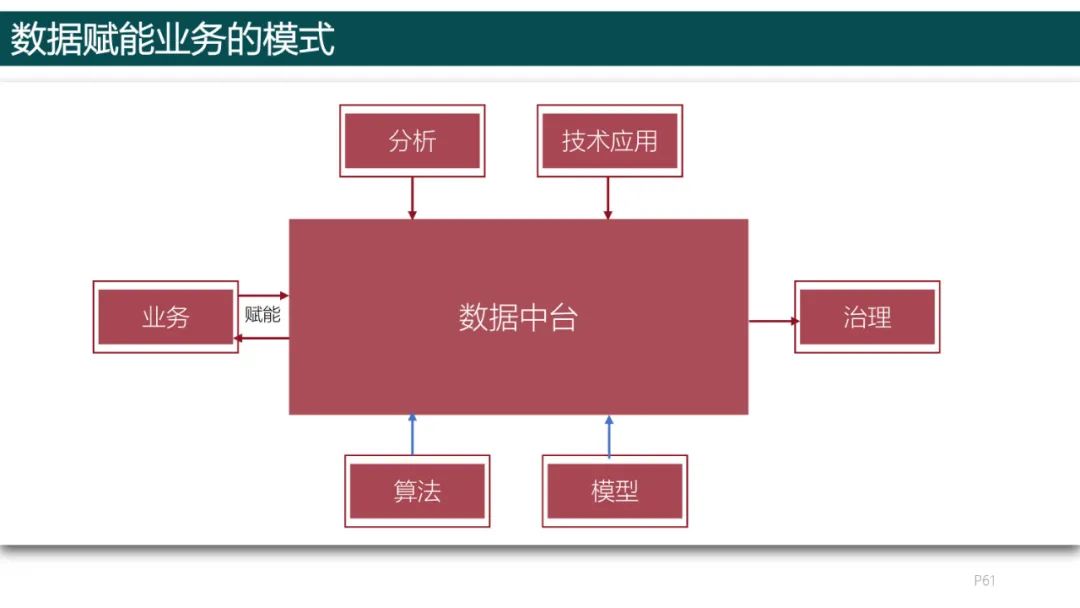 数据赋能业务的模式

分析

技术应用

业务

赋能

数据中台

治理

算法

模型

P61